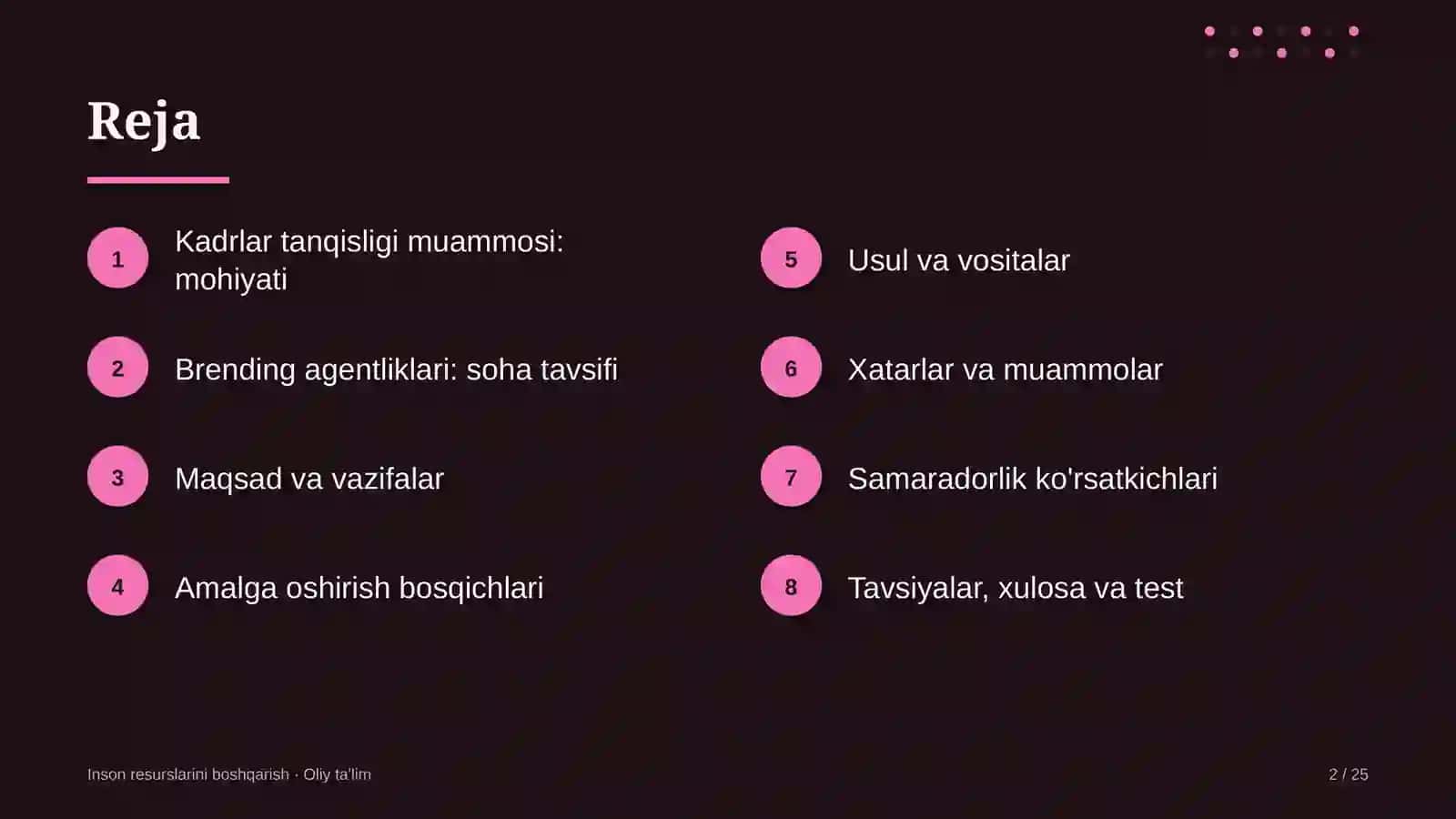 Reja

1
Kadrlar tanqisligi muammosi: mohiyati

2
Brending agentliklari: soha tavsifi

3
Maqsad va vazifalar

4
Amalga oshirish bosqichlari

5
Usul va vositalar

6
Xatarlar va muammolar

7
Samaradorlik ko'rsatkichlari

8
Tavsiyalar, xulosa va test

Inson resurslarini boshqarish · Oliy ta'lim

2 / 25